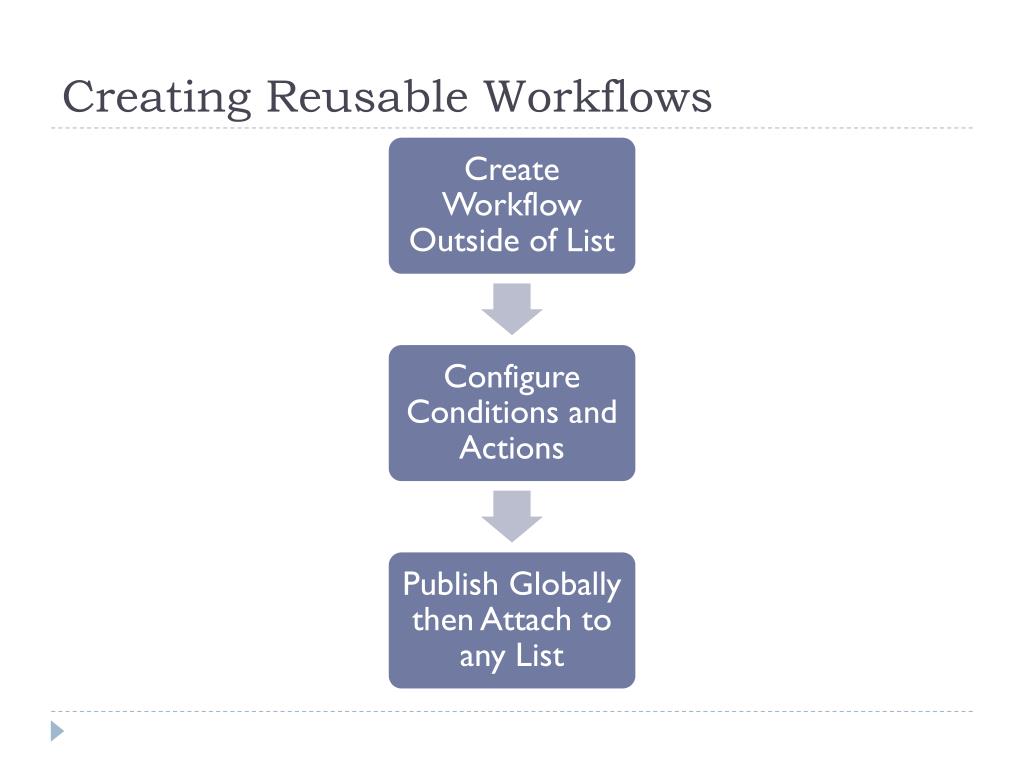 Creating Reusable Workflows

Create Workflow Outside of List

Configure Conditions and Actions

Publish Globally then Attach to any List